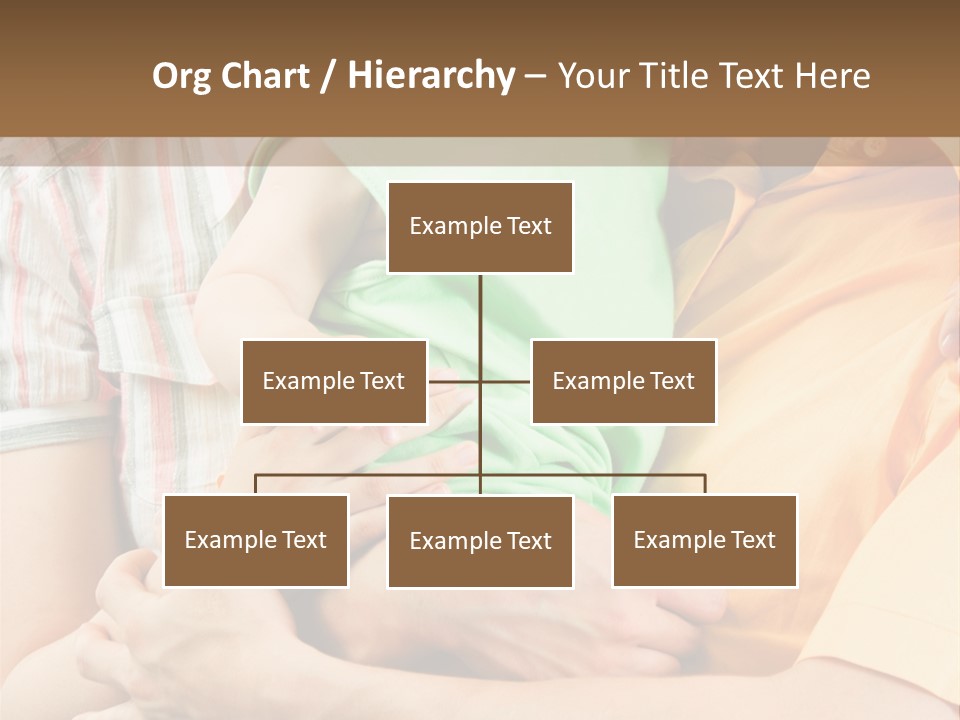 Org Chart / Hierarchy – Your Title Text Here

Example Text

Example Text

Example Text

Example Text

Example Text

Example Text